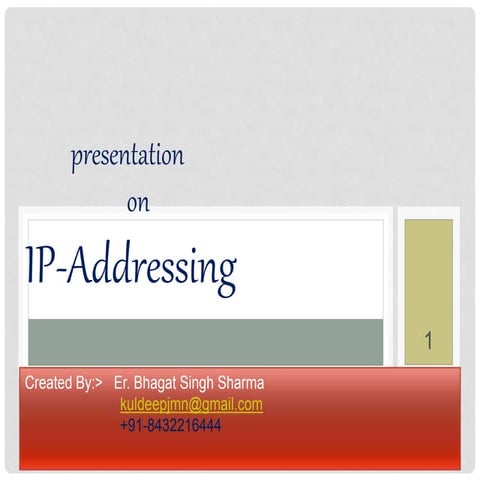 presentation

on

IP-Addressing

1

Created By:> Er. Bhagat Singh Sharma
kuldeepjmn@gmail.com
+91-8432216444